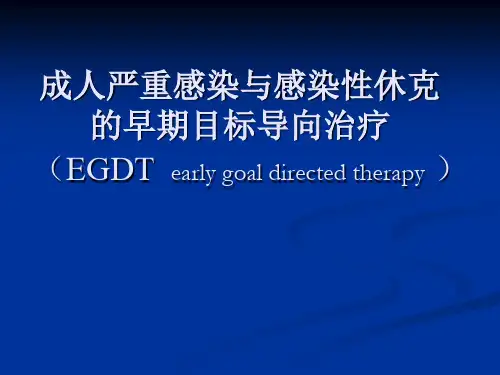 成人严重感染与感染性休克的早期目标导向治疗

（EGDT early goal directed therapy ）